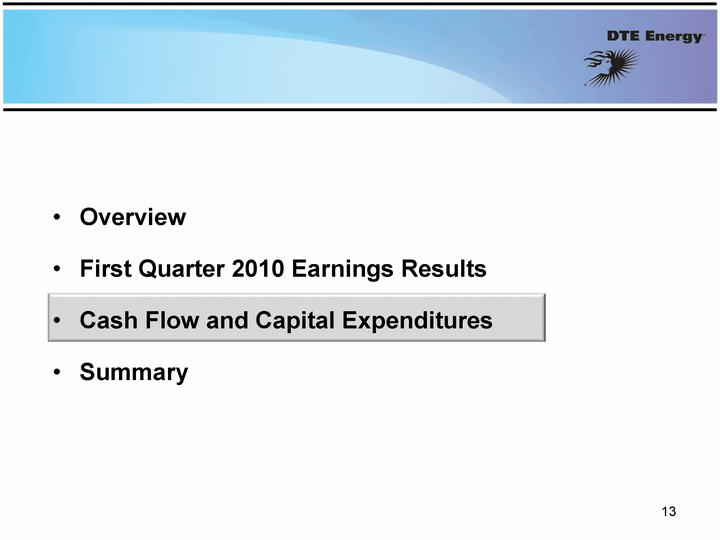 DTE Energy

• Overview

• First Quarter 2010 Earnings Results

• Cash Flow and Capital Expenditures

• Summary

13